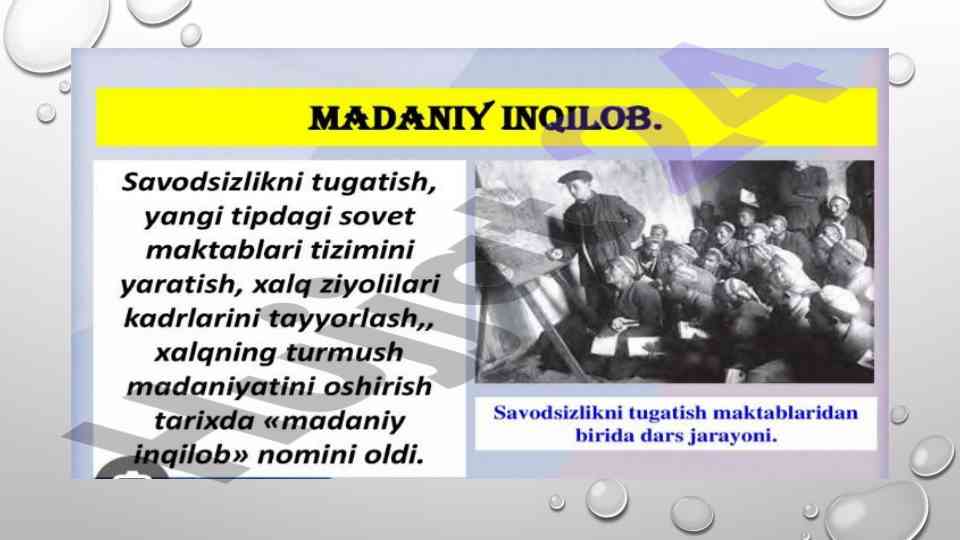 MADANIY INQILOB.

Savodsizlikni tugatish, yangi tipdagi sovet maktablari tizimini yaratish, xalq ziyolilari kadrlarini tayyorlash,, xalqning turmush madaniyatini oshirish tarixda «madaniy inqilob» nomini oldi.

Savodsizlikni tugatish maktablaridan birida dars jarayoni.